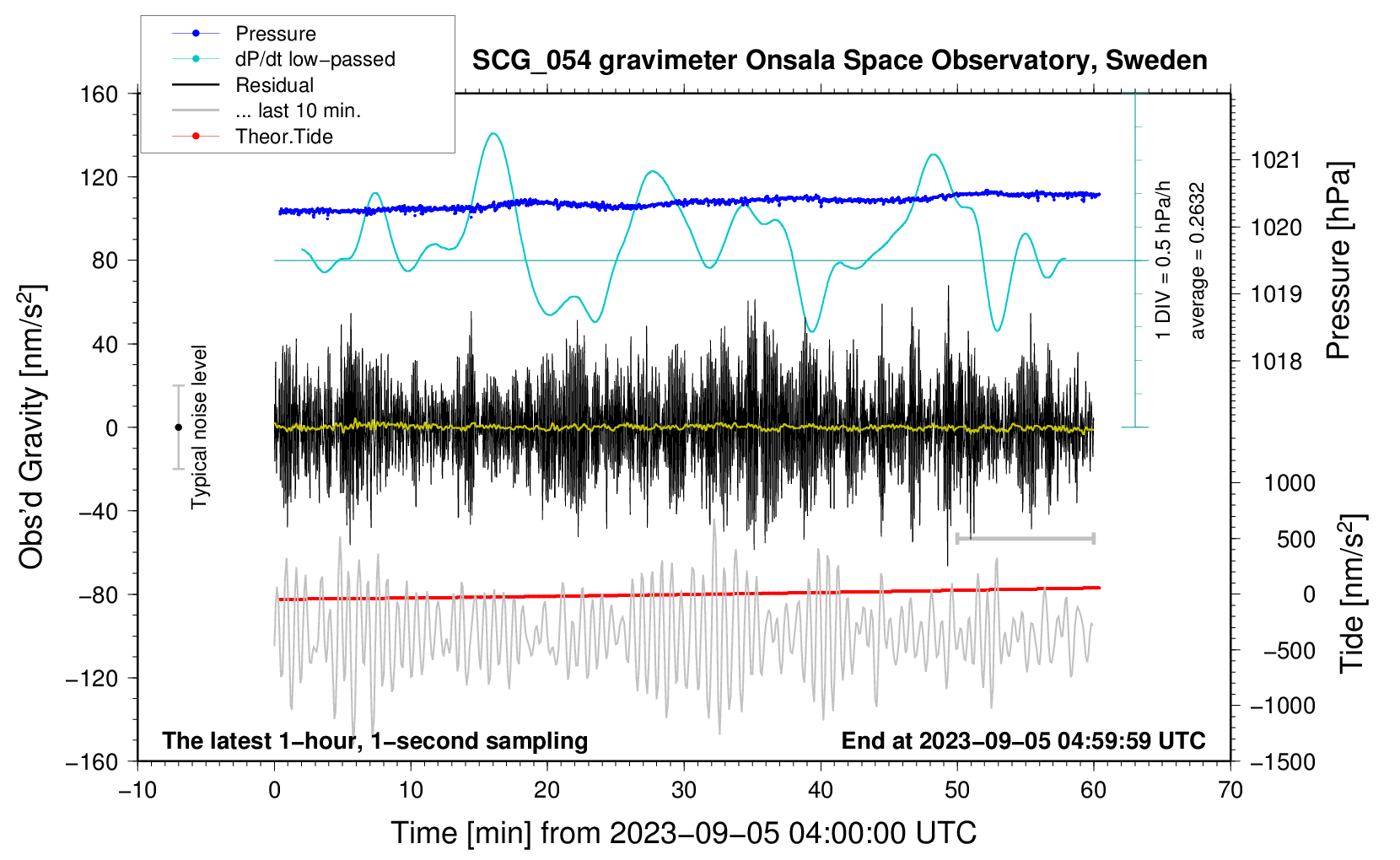 Pressure
dP/dt low−passed
Residual
... last 10 min.
Theor.Tide

SCG_054 gravimeter Onsala Space Observatory, Sweden

160
120
80
40
0
−40
−80
−120
−160

Obs'd Gravity [nm/s$^2$]

Typical noise level

1 DIV = 0.5 hPa/h
average = 0.2632

1021
1020
1019
1018

Pressure [hPa]

1000
500
0
−500
−1000
−1500

Tide [nm/s$^2$]

The latest 1−hour, 1−second sampling

End at 2023−09−05 04:59:59 UTC

−10
0
10
20
30
40
50
60
70

Time [min] from 2023−09−05 04:00:00 UTC